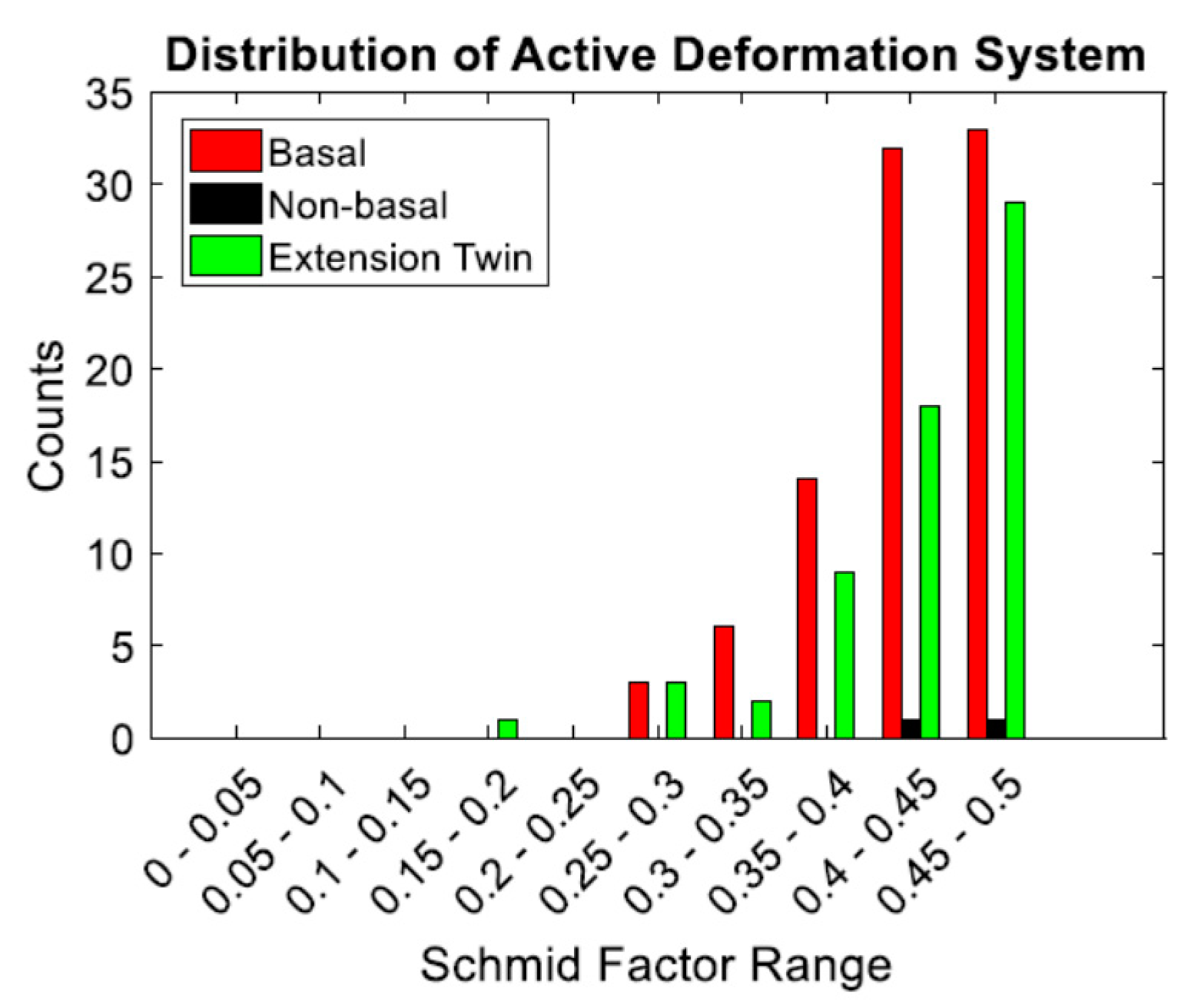 Distribution of Active Deformation System

Basal
Non-basal
Extension Twin

Counts

35
30
25
20
15
10
5
0

0 - 0.05
0.05 - 0.1
0.1 - 0.15
0.15 - 0.2
0.2 - 0.25
0.25 - 0.3
0.3 - 0.35
0.35 - 0.4
0.4 - 0.45
0.45 - 0.5

Schmid Factor Range